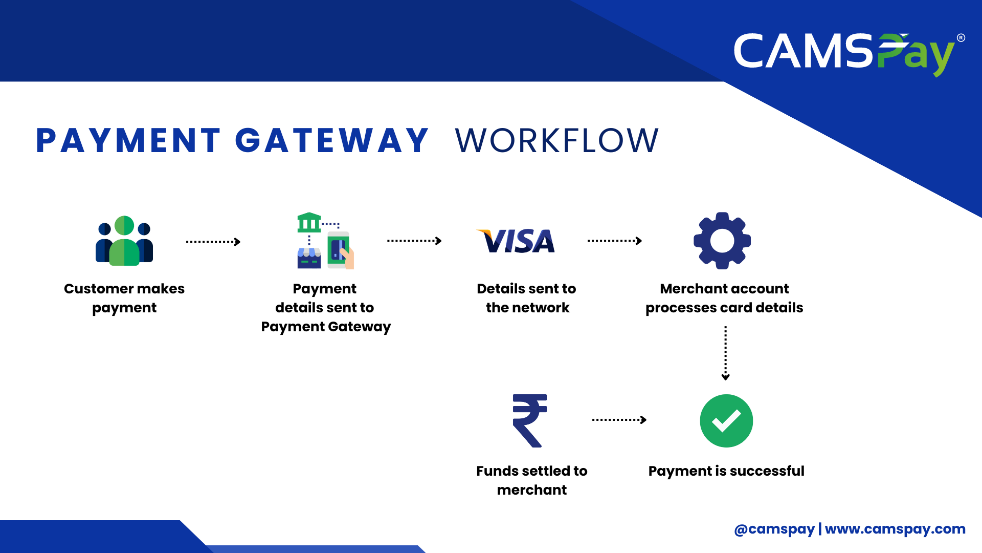 CAMSPay®

PAYMENT GATEWAY WORKFLOW

Customer makes payment

Payment details sent to Payment Gateway

VISA

Details sent to the network

Merchant account processes card details

₹

Funds settled to merchant

Payment is successful

@camspay | www.camspay.com